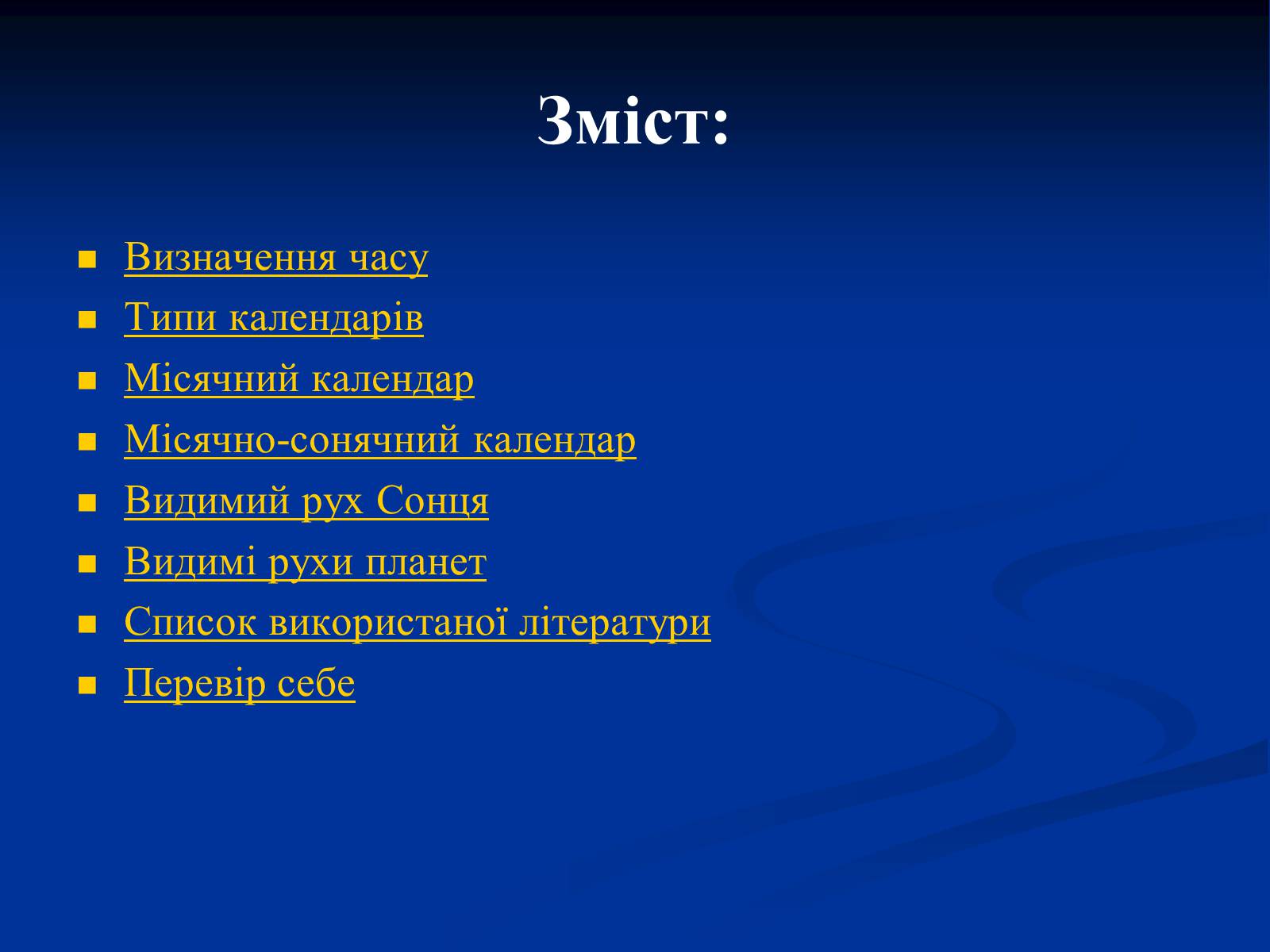 Зміст:

- Визначення часу
- Типи календарів
- Місячний календар
- Місячно-сонячний календар
- Видимий рух Сонця
- Видимі рухи планет
- Список використаної літератури
- Перевір себе